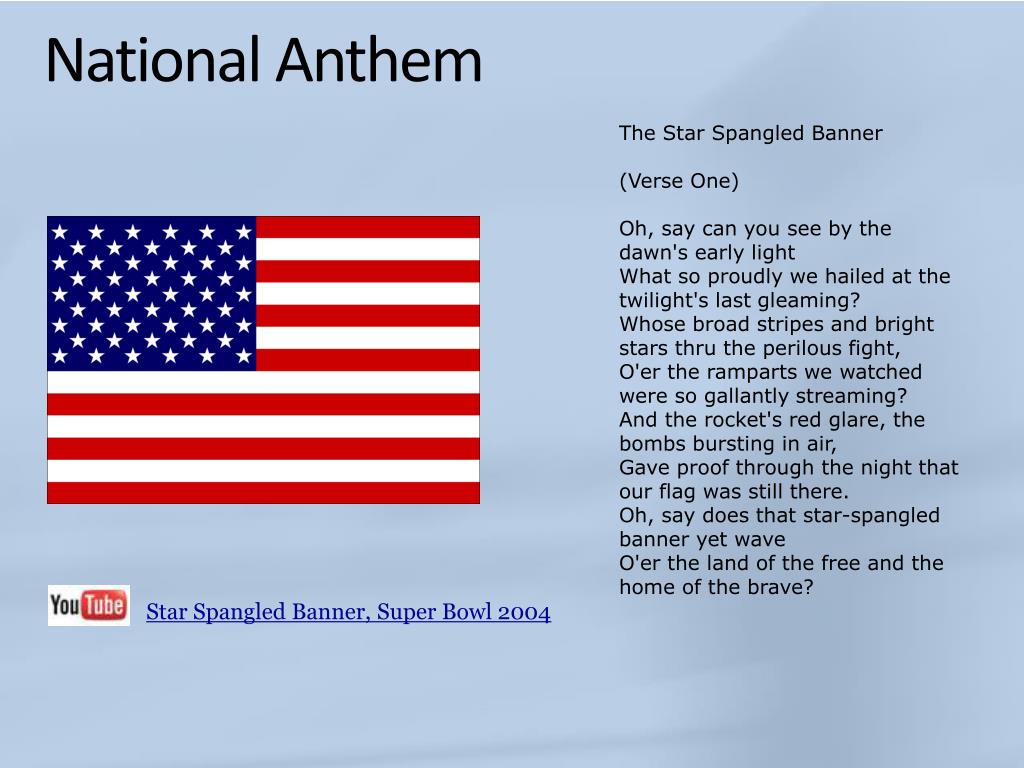 National Anthem

The Star Spangled Banner

(Verse One)

Oh, say can you see by the dawn's early light
What so proudly we hailed at the twilight's last gleaming?
Whose broad stripes and bright stars thru the perilous fight,
O'er the ramparts we watched were so gallantly streaming?
And the rocket's red glare, the bombs bursting in air,
Gave proof through the night that our flag was still there.
Oh, say does that star-spangled banner yet wave
O'er the land of the free and the home of the brave?

YouTube

Star Spangled Banner, Super Bowl 2004